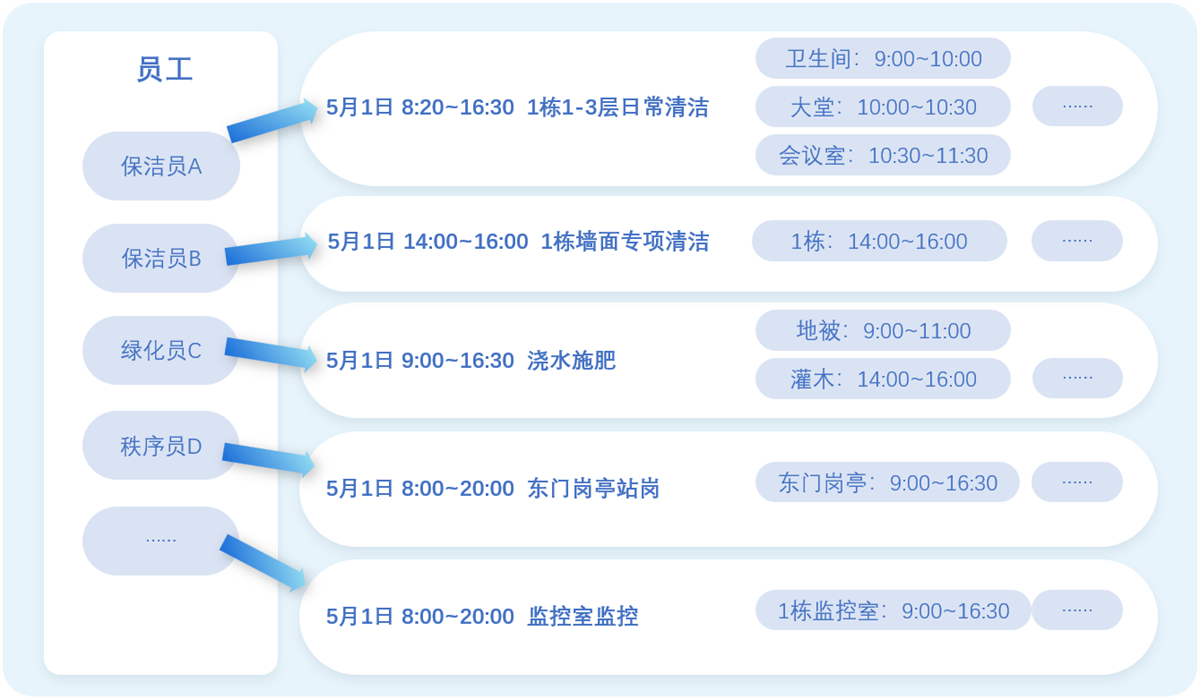 员工

保洁员A

保洁员B

绿化员C

秩序员D

......

5月1日 8:20~16:30 1栋1-3层日常清洁

卫生间：9:00~10:00

大堂：10:00~10:30

会议室：10:30~11:30

......

5月1日 14:00~16:00 1栋墙面专项清洁

1栋：14:00~16:00

......

5月1日 9:00~16:30 浇水施肥

地被：9:00~11:00

灌木：14:00~16:00

......

5月1日 8:00~20:00 东门岗亭站岗

东门岗亭：9:00~16:30

......

5月1日 8:00~20:00 监控室监控

1栋监控室：9:00~16:30

......